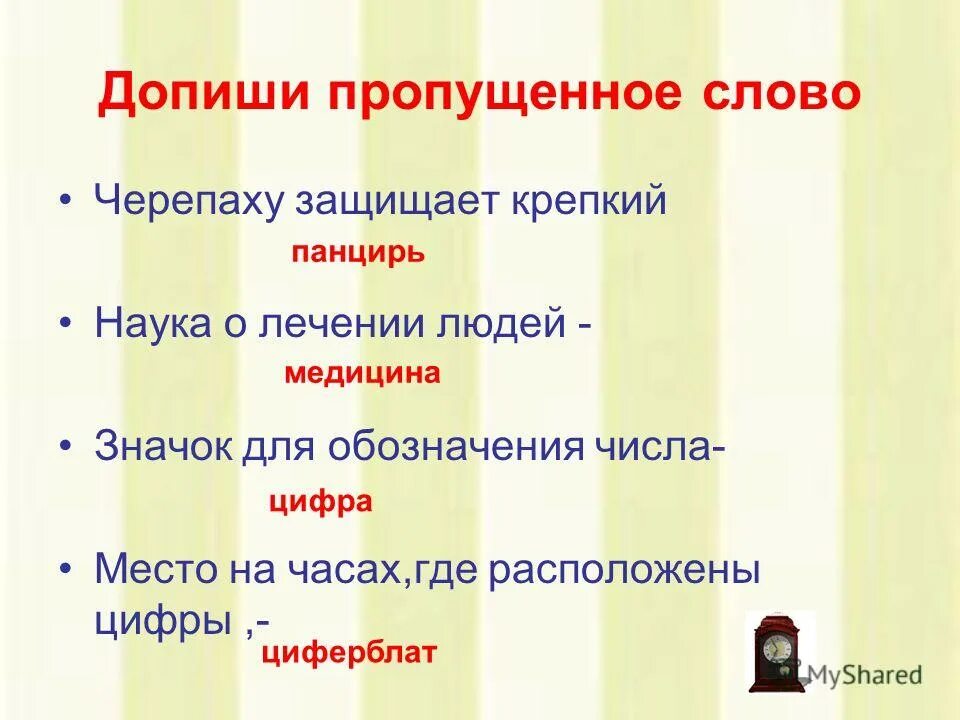 Допиши пропущенное слово

• Черепаху защищает крепкий
панцирь

• Наука о лечении людей -
медицина

• Значок для обозначения числа-
цифра

• Место на часах,где расположены цифры ,-
циферблат

MyShared